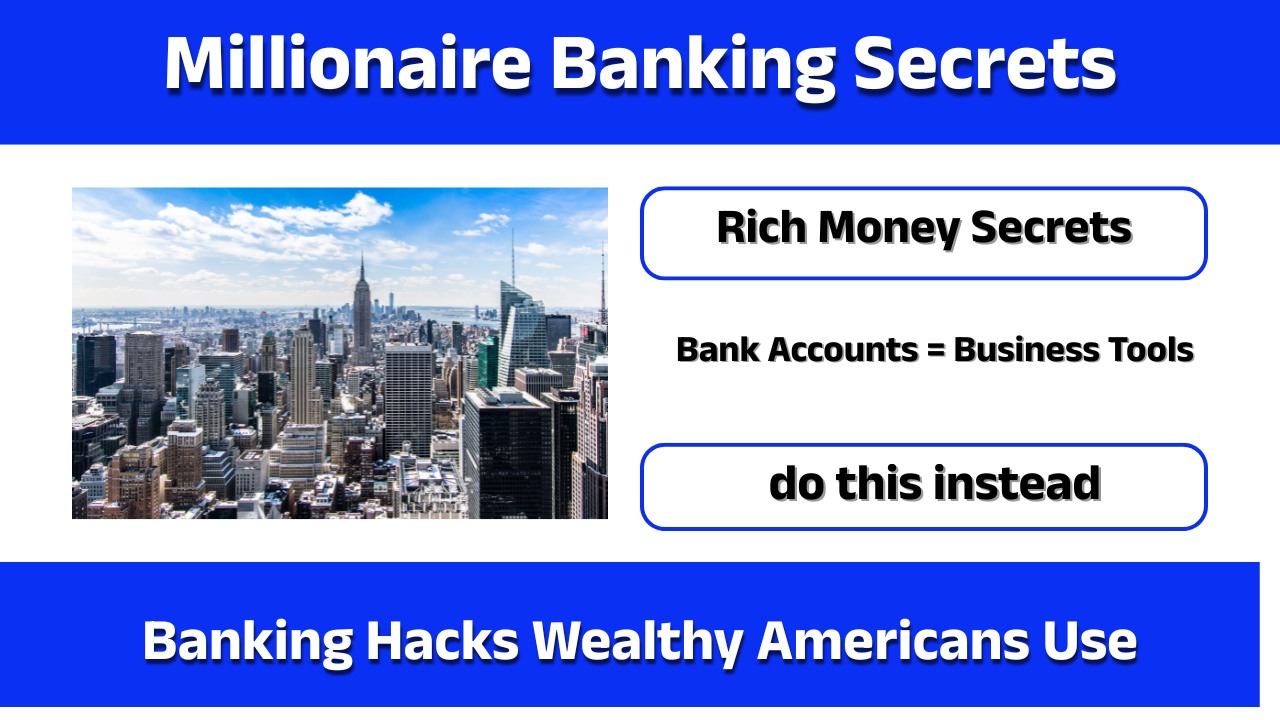 Millionaire Banking Secrets

Rich Money Secrets

Bank Accounts = Business Tools

do this instead

Banking Hacks Wealthy Americans Use